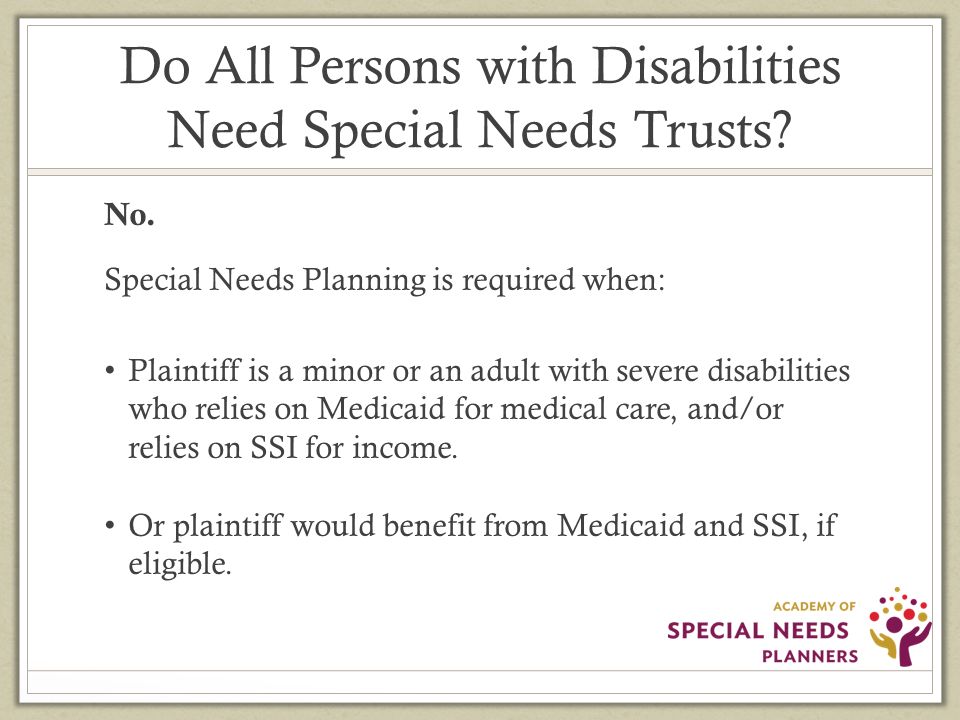 Do All Persons with Disabilities Need Special Needs Trusts?

No.

Special Needs Planning is required when:

• Plaintiff is a minor or an adult with severe disabilities who relies on Medicaid for medical care, and/or relies on SSI for income.

• Or plaintiff would benefit from Medicaid and SSI, if eligible.

ACADEMY OF
SPECIAL NEEDS
PLANNERS